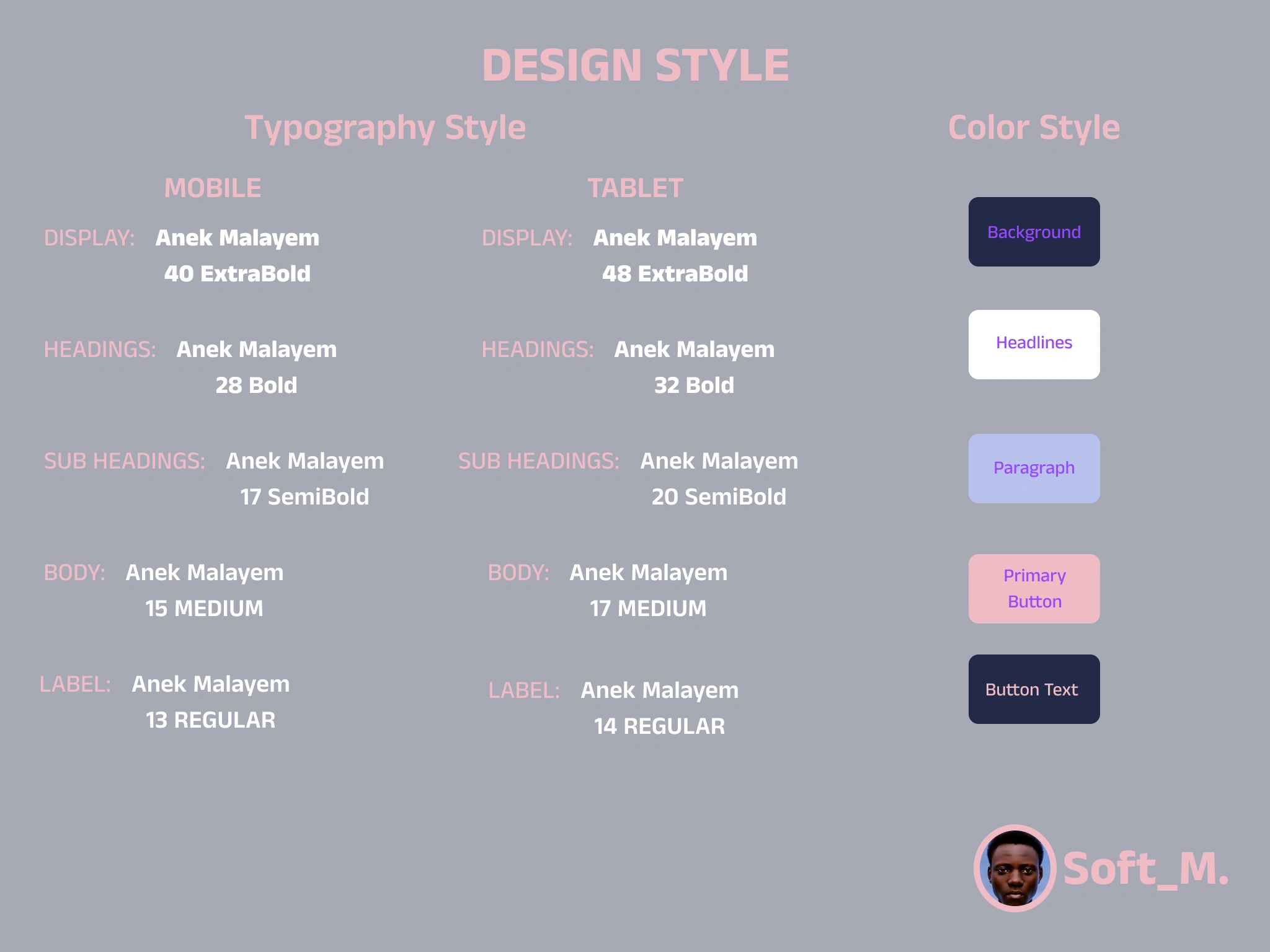 DESIGN STYLE

Typography Style

MOBILE

DISPLAY: Anek Malayem
40 ExtraBold

HEADINGS: Anek Malayem
28 Bold

SUB HEADINGS: Anek Malayem
17 SemiBold

BODY: Anek Malayem
15 MEDIUM

LABEL: Anek Malayem
13 REGULAR

TABLET

DISPLAY: Anek Malayem
48 ExtraBold

HEADINGS: Anek Malayem
32 Bold

SUB HEADINGS: Anek Malayem
20 SemiBold

BODY: Anek Malayem
17 MEDIUM

LABEL: Anek Malayem
14 REGULAR

Color Style

Background

Headlines

Paragraph

Primary Button

Button Text

Soft_M.